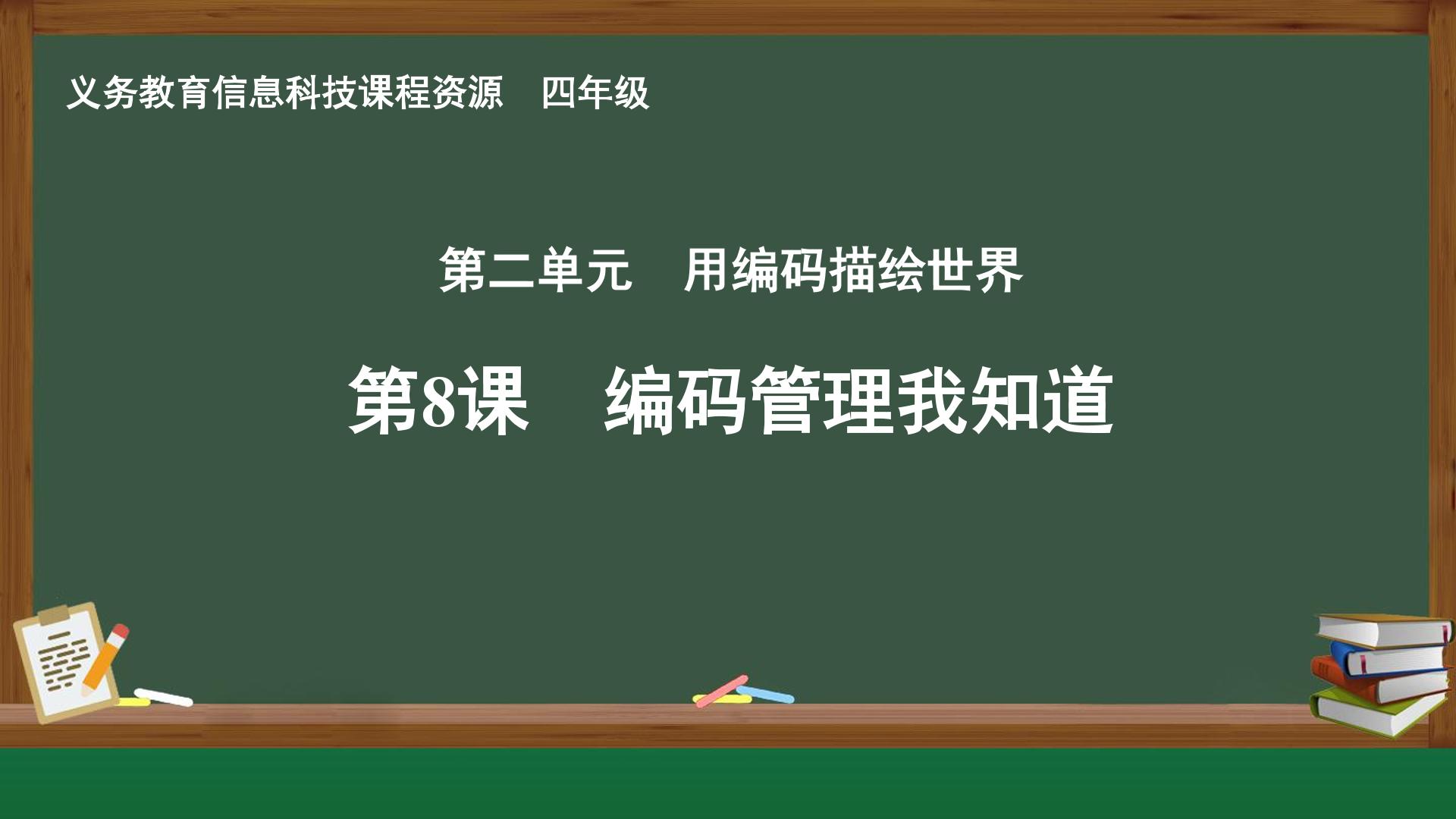 义务教育信息科技课程资源 四年级

第二单元 用编码描绘世界

第8课 编码管理我知道